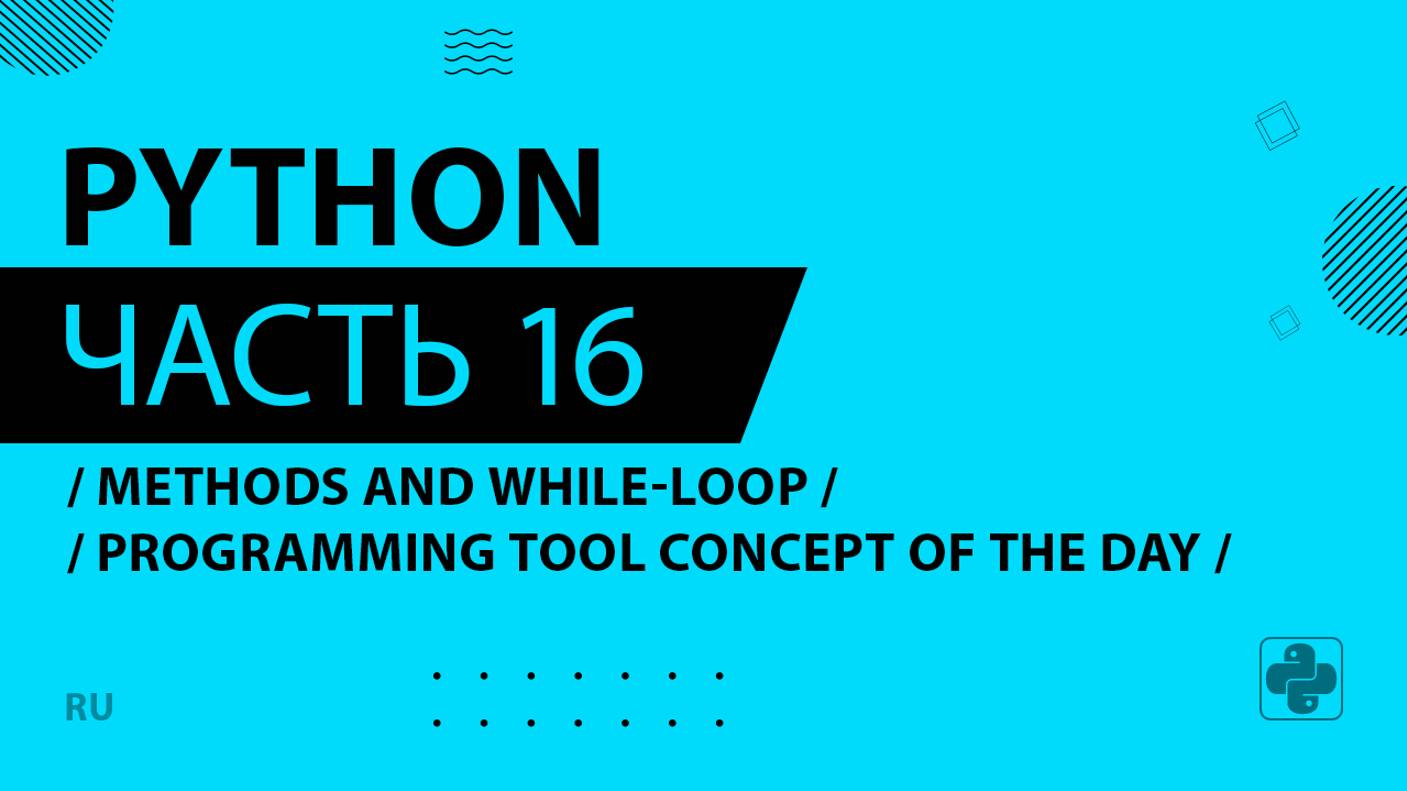 PYTHON

ЧАСТЬ 16

/ METHODS AND WHILE-LOOP /
/ PROGRAMMING TOOL CONCEPT OF THE DAY /

RU